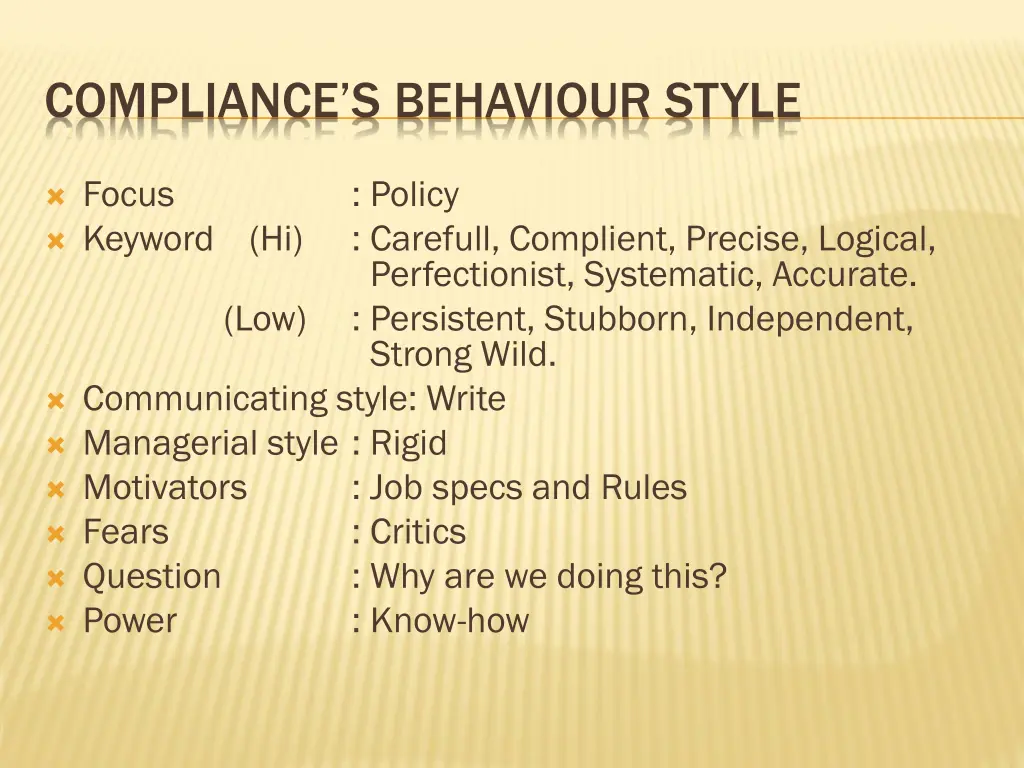 COMPLIANCE'S BEHAVIOUR STYLE

Focus : Policy
Keyword (Hi) : Carefull, Complient, Precise, Logical, Perfectionist, Systematic, Accurate.
(Low) : Persistent, Stubborn, Independent, Strong Wild.
Communicating style: Write
Managerial style : Rigid
Motivators : Job specs and Rules
Fears : Critics
Question : Why are we doing this?
Power : Know-how